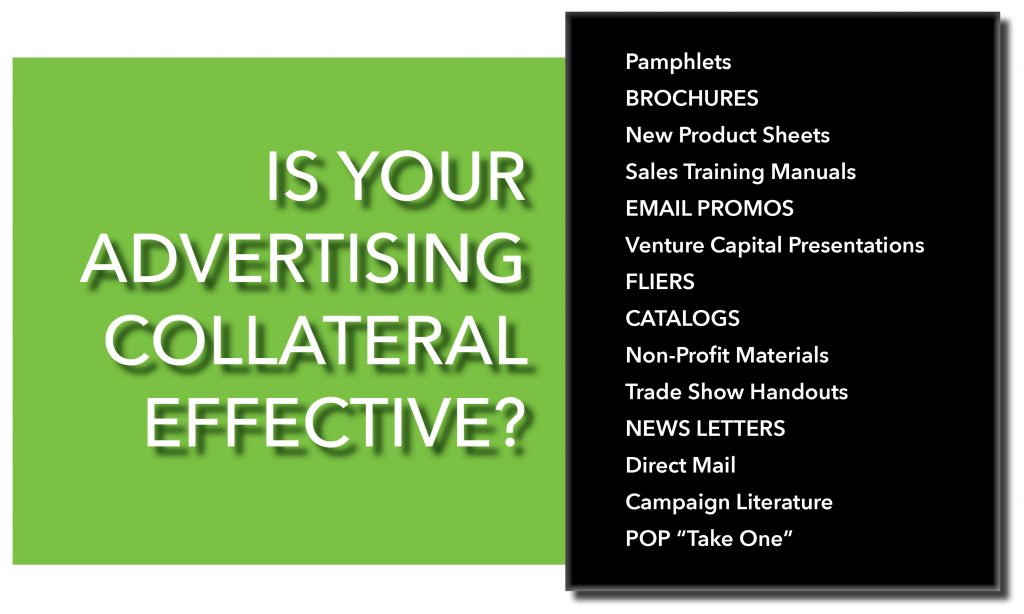 IS YOUR ADVERTISING COLLATERAL EFFECTIVE?

Pamphlets
BROCHURES
New Product Sheets
Sales Training Manuals
EMAIL PROMOS
Venture Capital Presentations
FLIERS
CATALOGS
Non-Profit Materials
Trade Show Handouts
NEWS LETTERS
Direct Mail
Campaign Literature
POP “Take One”